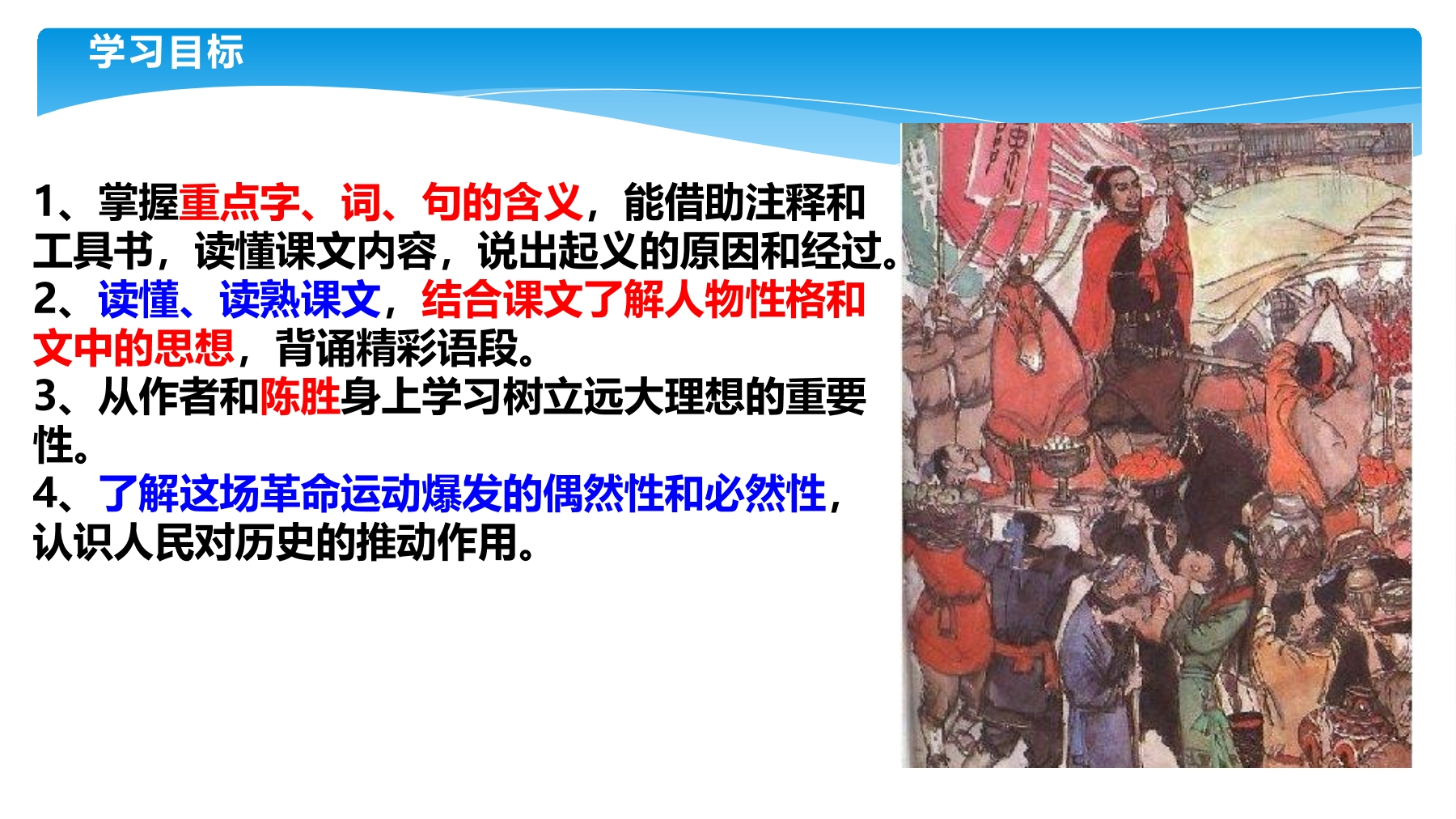 学习目标

1、掌握重点字、词、句的含义，能借助注释和工具书，读懂课文内容，说出起义的原因和经过。
2、读懂、读熟课文，结合课文了解人物性格和文中的思想，背诵精彩语段。
3、从作者和陈胜身上学习树立远大理想的重要性。
4、了解这场革命运动爆发的偶然性和必然性，认识人民对历史的推动作用。